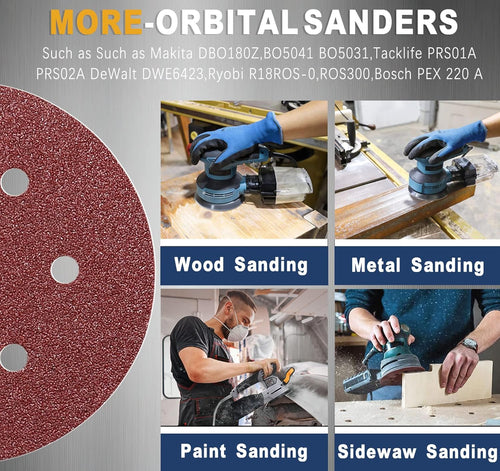 MORE-ORBITAL SANDERS

Such as Such as Makita DBO180Z,BO5041 BO5031,Tacklife PRS01A PRS02A DeWalt DWE6423,Ryobi R18ROS-0,ROS300,Bosch PEX 220 A

Wood Sanding

Metal Sanding

Paint Sanding

Sidewaw Sanding